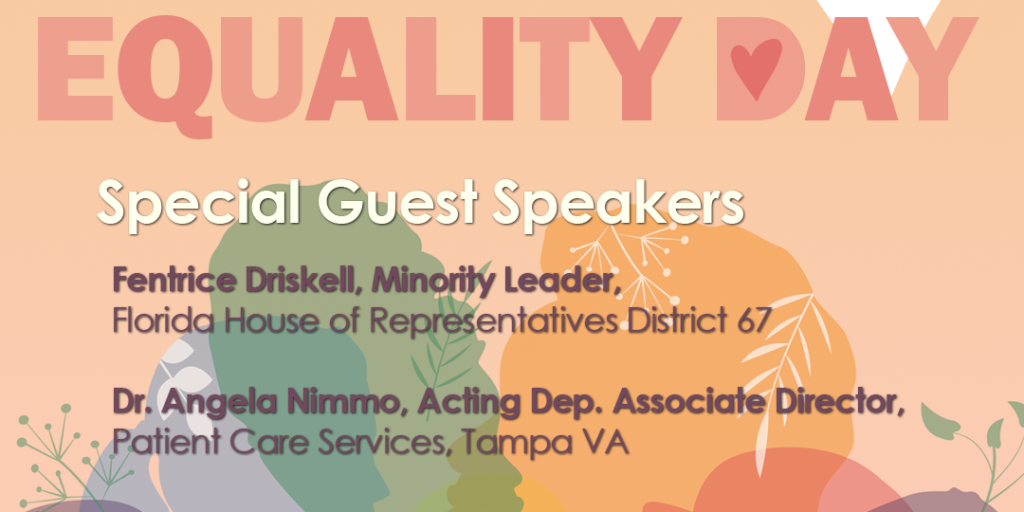 EQUALITY DAY

Special Guest Speakers

Fentrice Driskell, Minority Leader,
Florida House of Representatives District 67

Dr. Angela Nimmo, Acting Dep. Associate Director,
Patient Care Services, Tampa VA